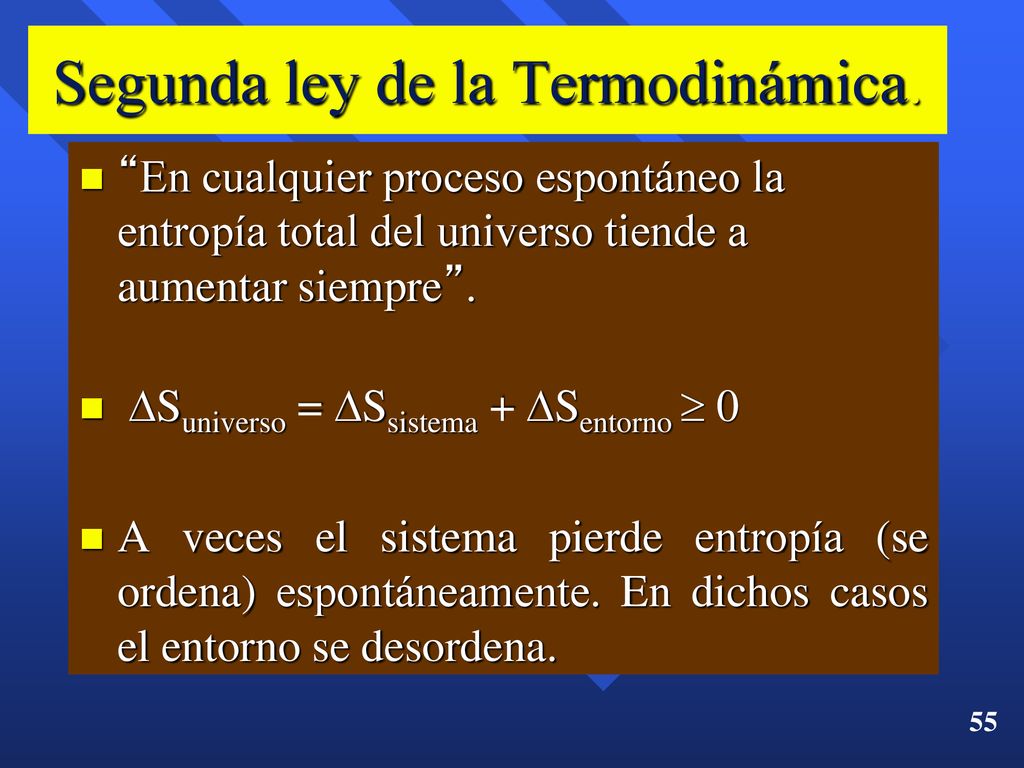 Segunda ley de la Termodinámica.

“En cualquier proceso espontáneo la entropía total del universo tiende a aumentar siempre”.

$\Delta S_{universo} = \Delta S_{sistema} + \Delta S_{entorno} \geq 0$

A veces el sistema pierde entropía (se ordena) espontáneamente. En dichos casos el entorno se desordena.

55